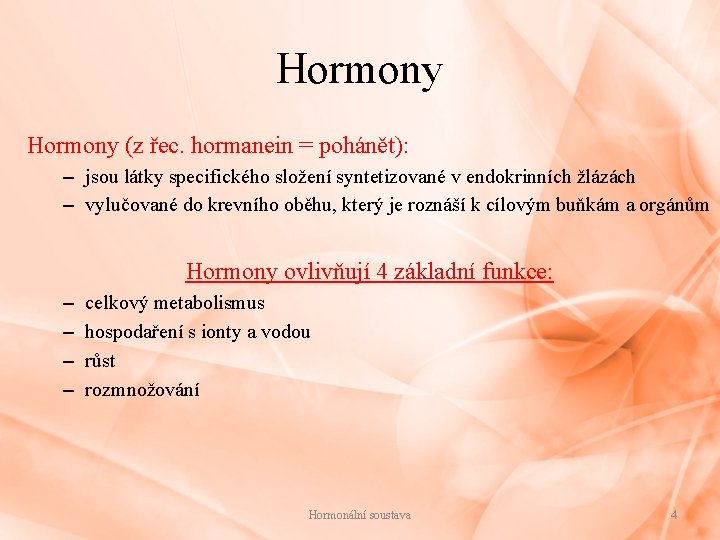 Hormony

Hormony (z řec. hormanein = pohánět):

– jsou látky specifického složení syntetizované v endokrinních žlázách

– vylučované do krevního oběhu, který je roznáší k cílovým buňkám a orgánům

Hormony ovlivňují 4 základní funkce:

– celkový metabolismus

– hospodaření s ionty a vodou

– růst

– rozmnožování

Hormonální soustava

4